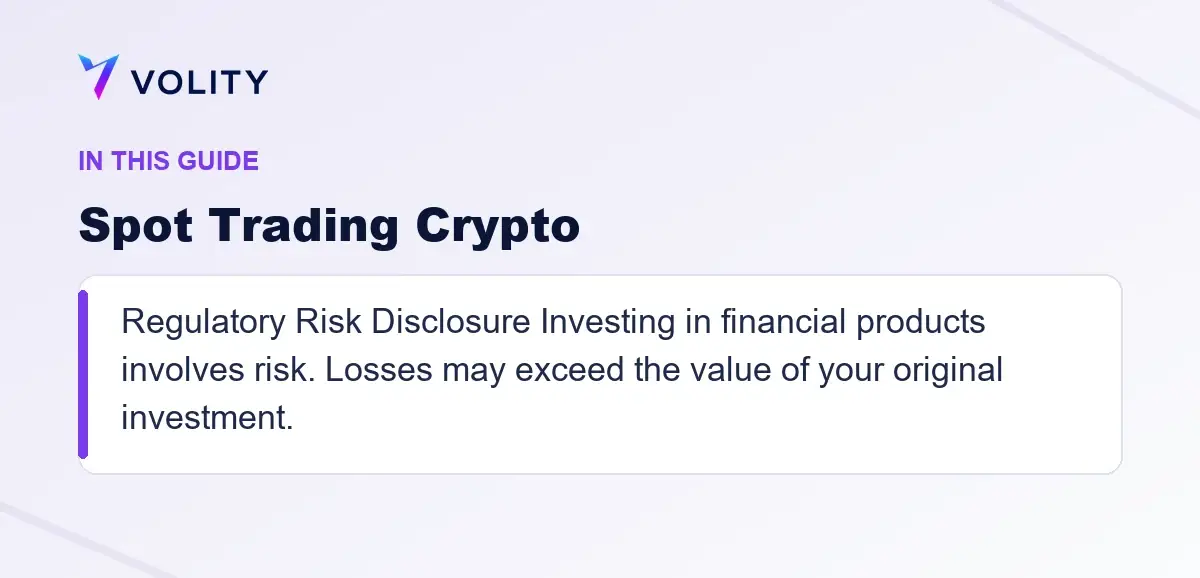 VOLITY

IN THIS GUIDE

Spot Trading Crypto

Regulatory Risk Disclosure Investing in financial products involves risk. Losses may exceed the value of your original investment.